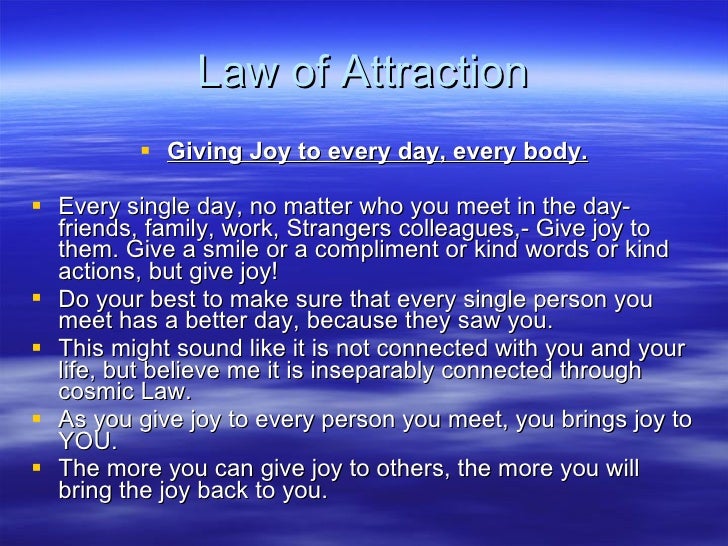 Law of Attraction

▪ Giving Joy to every day, every body.

▪ Every single day, no matter who you meet in the day- friends, family, work, Strangers colleagues,- Give joy to them. Give a smile or a compliment or kind words or kind actions, but give joy!
▪ Do your best to make sure that every single person you meet has a better day, because they saw you.
▪ This might sound like it is not connected with you and your life, but believe me it is inseparably connected through cosmic Law.
▪ As you give joy to every person you meet, you brings joy to YOU.
▪ The more you can give joy to others, the more you will bring the joy back to you.